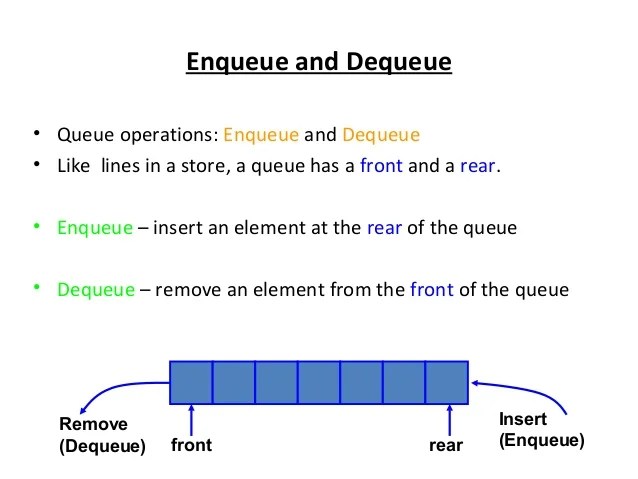 Enqueue and Dequeue

• Queue operations: Enqueue and Dequeue
• Like lines in a store, a queue has a front and a rear.

• Enqueue – insert an element at the rear of the queue

• Dequeue – remove an element from the front of the queue

Remove (Dequeue)
front
rear
Insert (Enqueue)